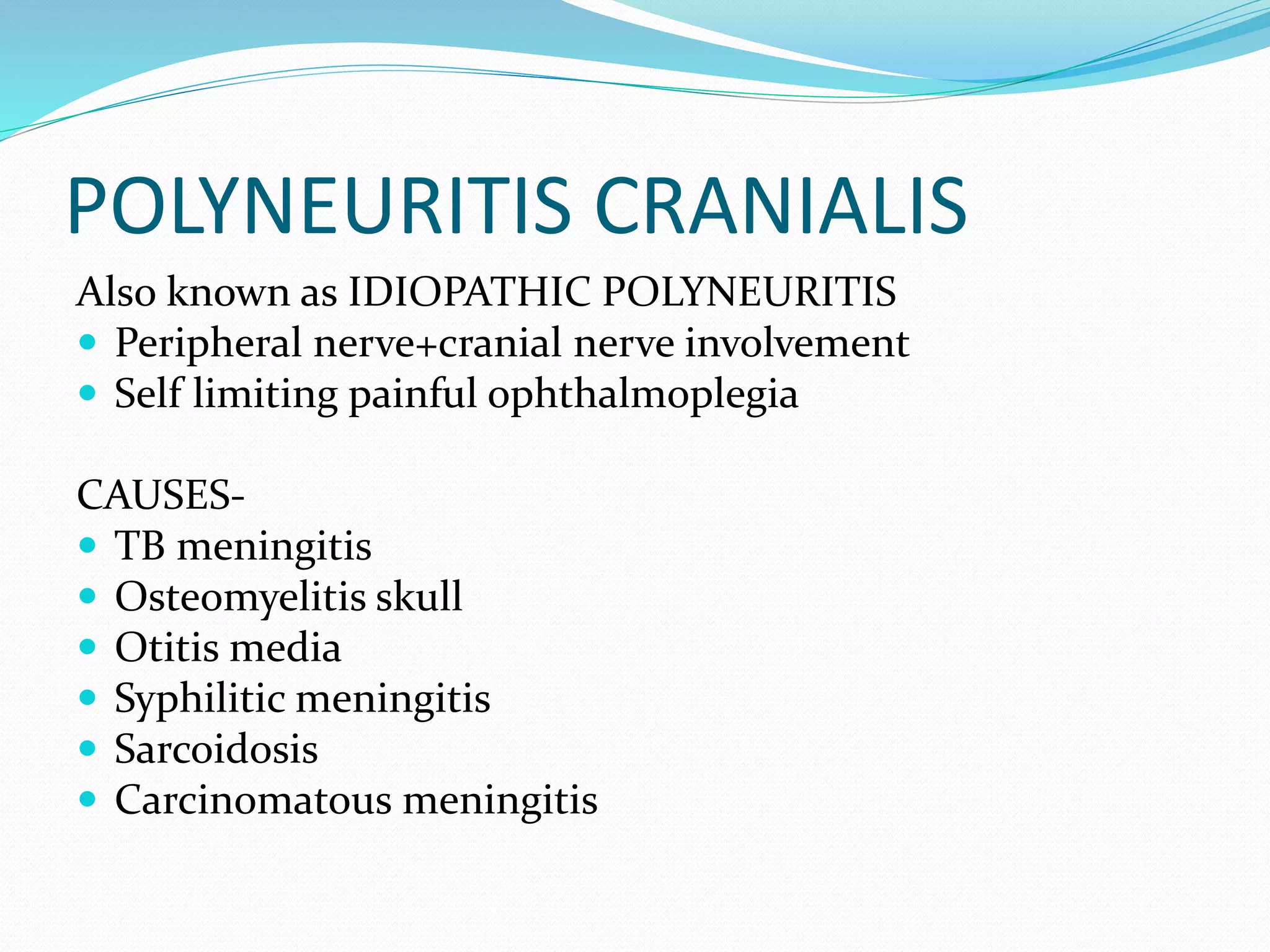 POLYNEURITIS CRANIALIS

Also known as IDIOPATHIC POLYNEURITIS
- Peripheral nerve+cranial nerve involvement
- Self limiting painful ophthalmoplegia

CAUSES-
- TB meningitis
- Osteomyelitis skull
- Otitis media
- Syphilitic meningitis
- Sarcoidosis
- Carcinomatous meningitis